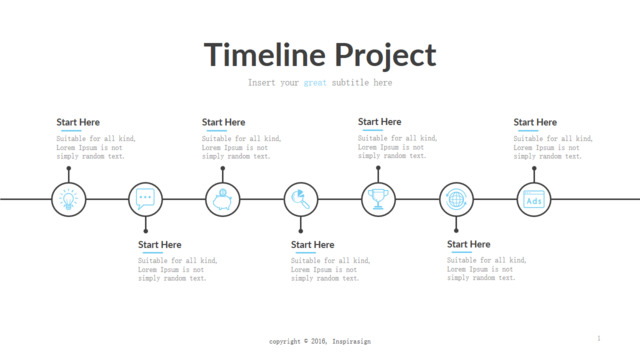 Timeline Project

Insert your great subtitle here

Start Here
Suitable for all kind, Lorem Ipsum is not simply random text.

Start Here
Suitable for all kind, Lorem Ipsum is not simply random text.

Start Here
Suitable for all kind, Lorem Ipsum is not simply random text.

Start Here
Suitable for all kind, Lorem Ipsum is not simply random text.

Ads

Start Here
Suitable for all kind, Lorem Ipsum is not simply random text.

Start Here
Suitable for all kind, Lorem Ipsum is not simply random text.

Start Here
Suitable for all kind, Lorem Ipsum is not simply random text.

copyright © 2016, Inspirasign

1